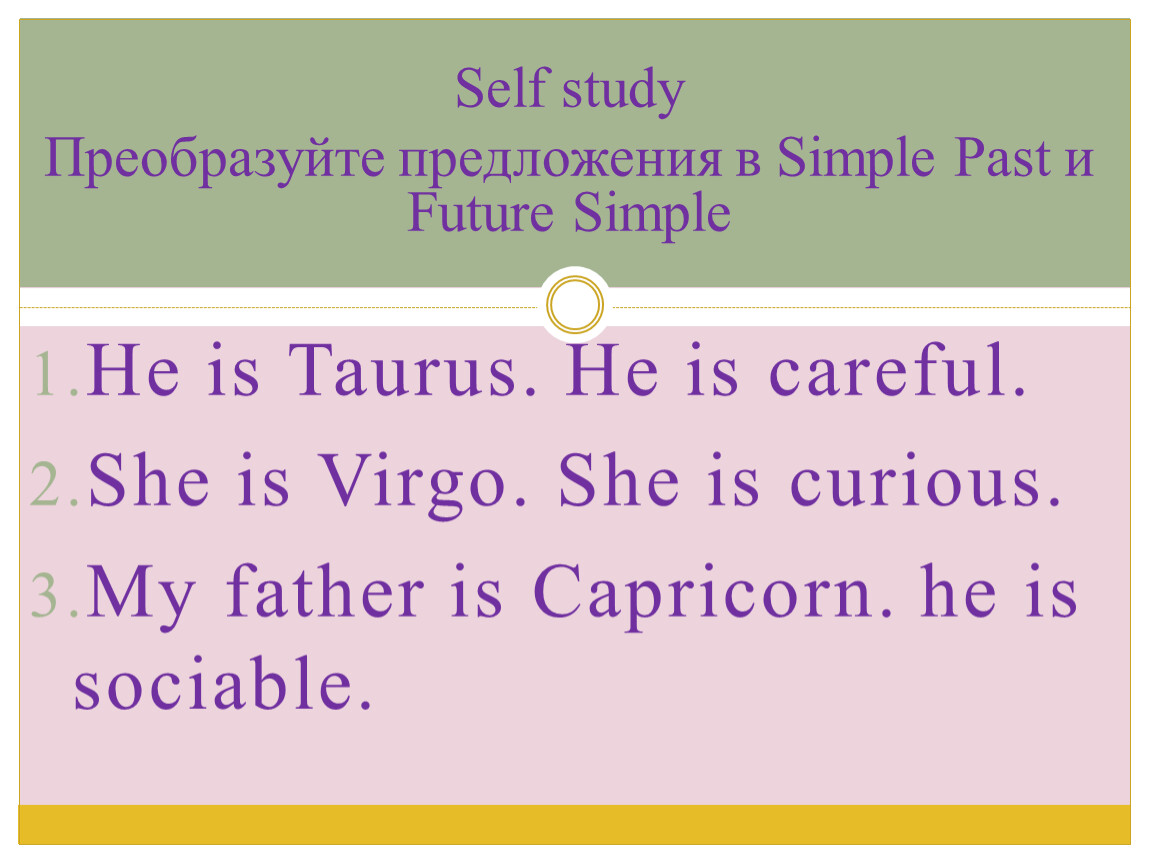 Self study
Преобразуйте предложения в Simple Past и Future Simple

1. He is Taurus. He is careful.
2. She is Virgo. She is curious.
3. My father is Capricorn. he is sociable.